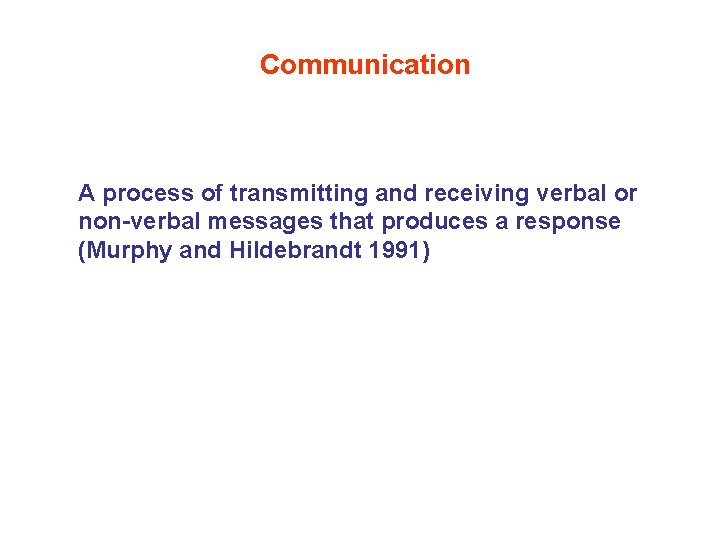 Communication

A process of transmitting and receiving verbal or non-verbal messages that produces a response (Murphy and Hildebrandt 1991)